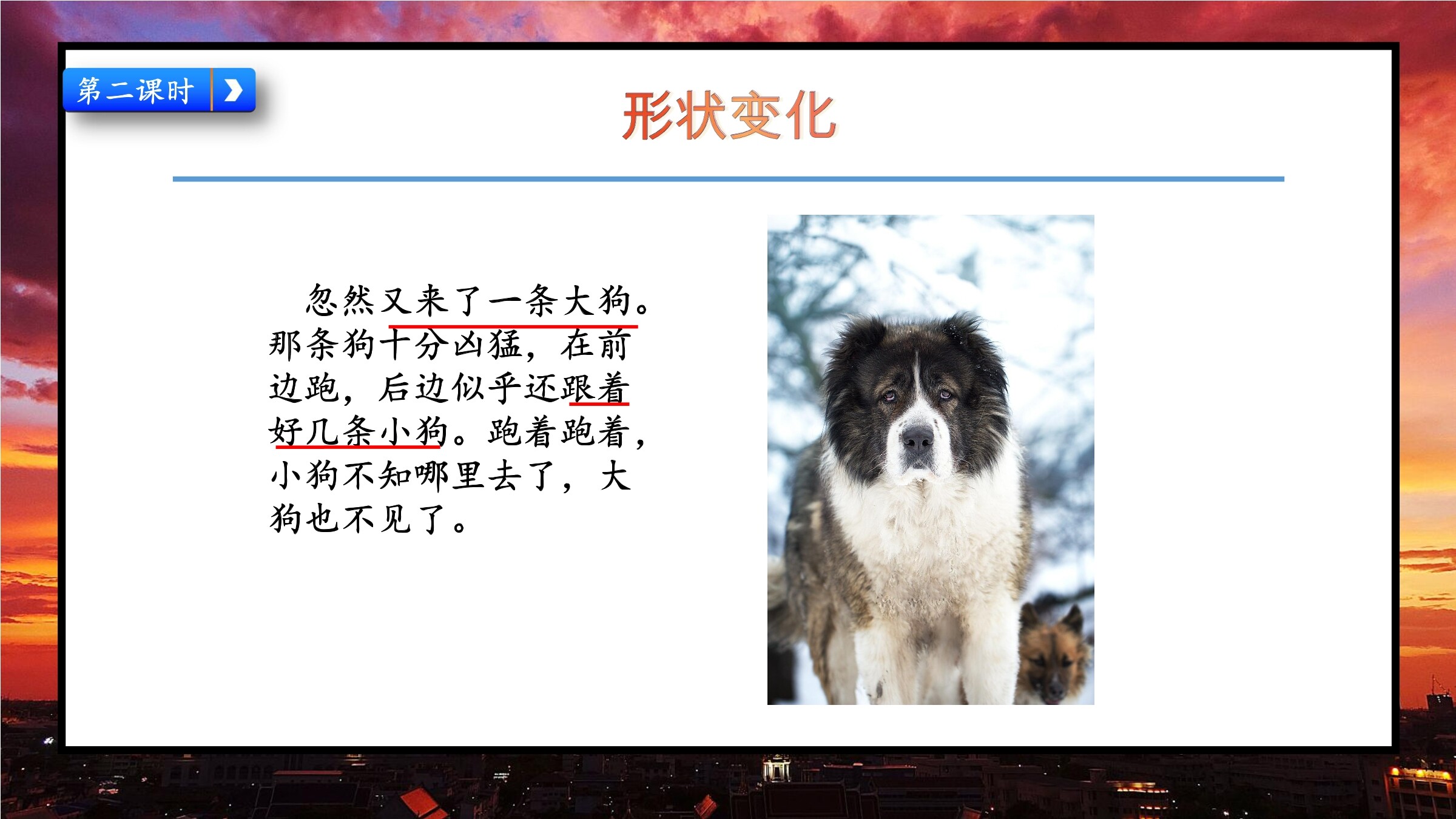 第二课时

形状变化

忽然又来了一条大狗。那条狗十分凶猛，在前边跑，后边似乎还跟着好几条小狗。跑着跑着，小狗不知哪里去了，大狗也不见了。